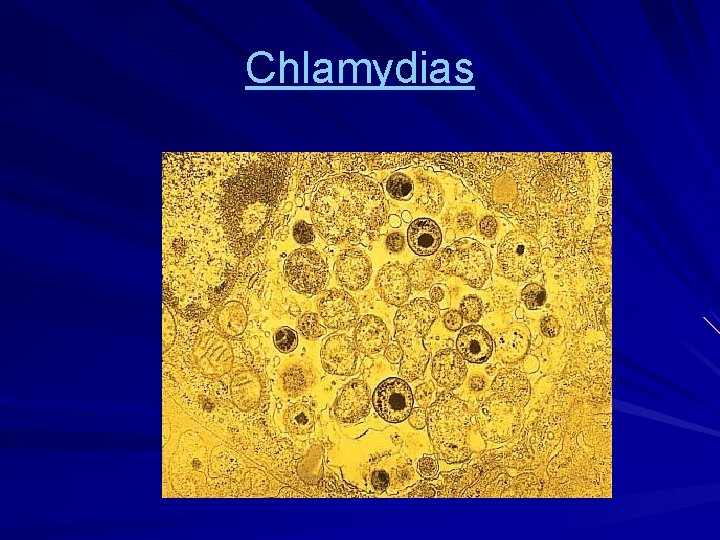 Chlamydias